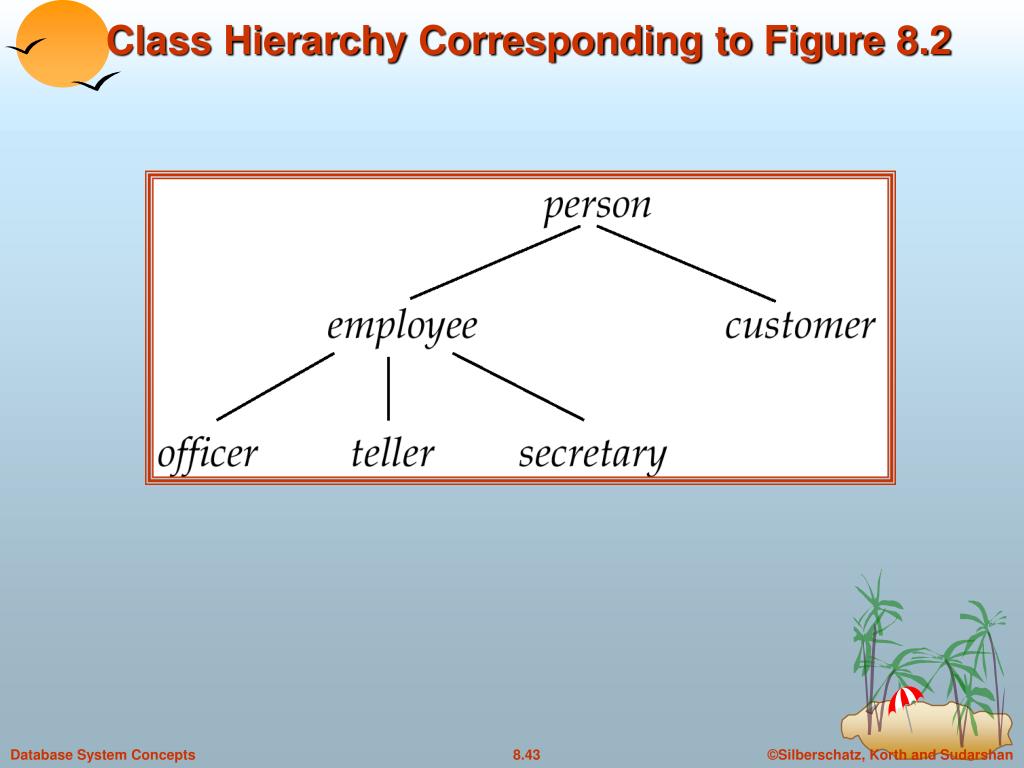 Class Hierarchy Corresponding to Figure 8.2

person

employee

customer

officer

teller

secretary

Database System Concepts

8.43

©Silberschatz, Korth and Sudarshan